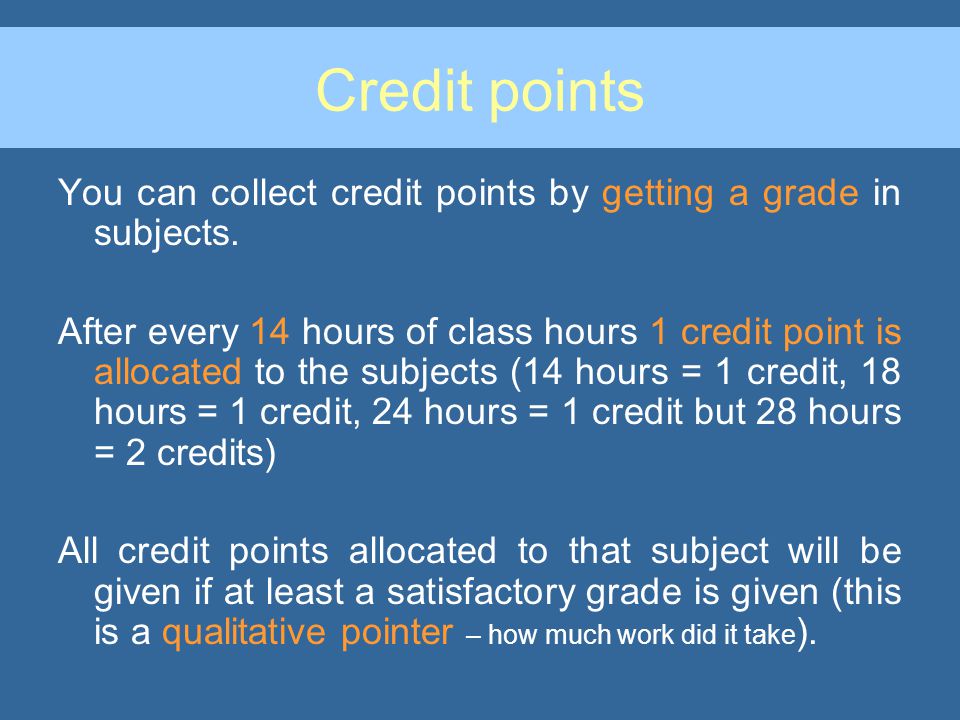 Credit points

You can collect credit points by getting a grade in subjects.

After every 14 hours of class hours 1 credit point is allocated to the subjects (14 hours = 1 credit, 18 hours = 1 credit, 24 hours = 1 credit but 28 hours = 2 credits)

All credit points allocated to that subject will be given if at least a satisfactory grade is given (this is a qualitative pointer – how much work did it take).